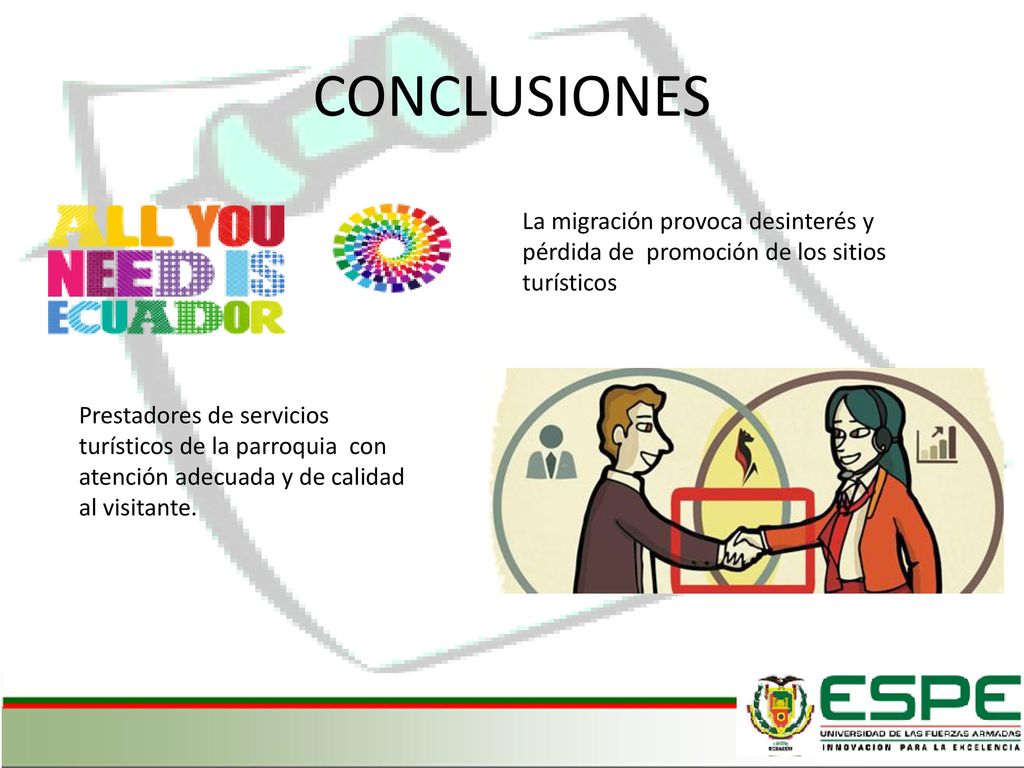 CONCLUSIONES

ALL YOU NEED IS ECUADOR

La migración provoca desinterés y pérdida de promoción de los sitios turísticos

Prestadores de servicios turísticos de la parroquia con atención adecuada y de calidad al visitante.

ESPE
UNIVERSIDAD DE LAS FUERZAS ARMADAS
INNOVACION PARA LA EXCELENCIA